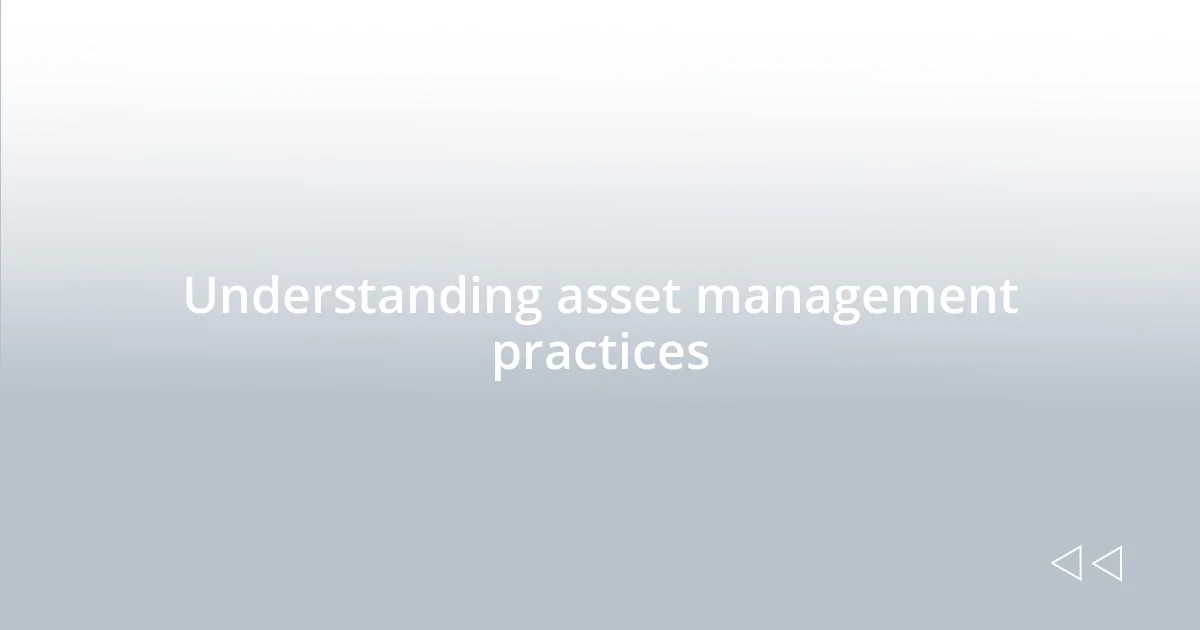 Understanding asset management practices